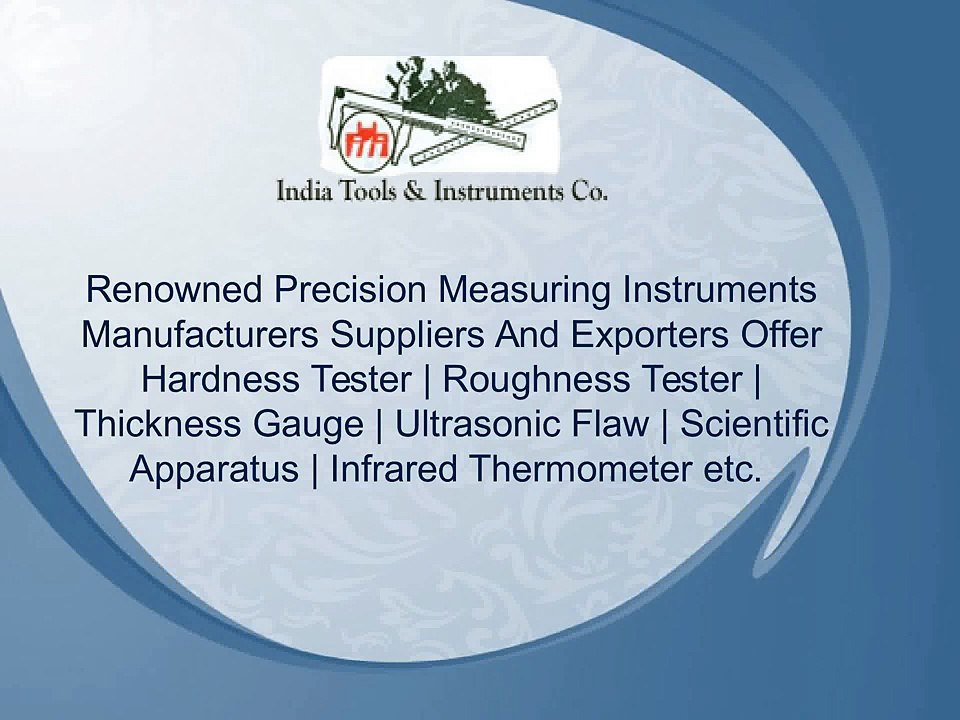 India Tools & Instruments Co.

Renowned Precision Measuring Instruments Manufacturers Suppliers And Exporters Offer Hardness Tester | Roughness Tester | Thickness Gauge | Ultrasonic Flaw | Scientific Apparatus | Infrared Thermometer etc.